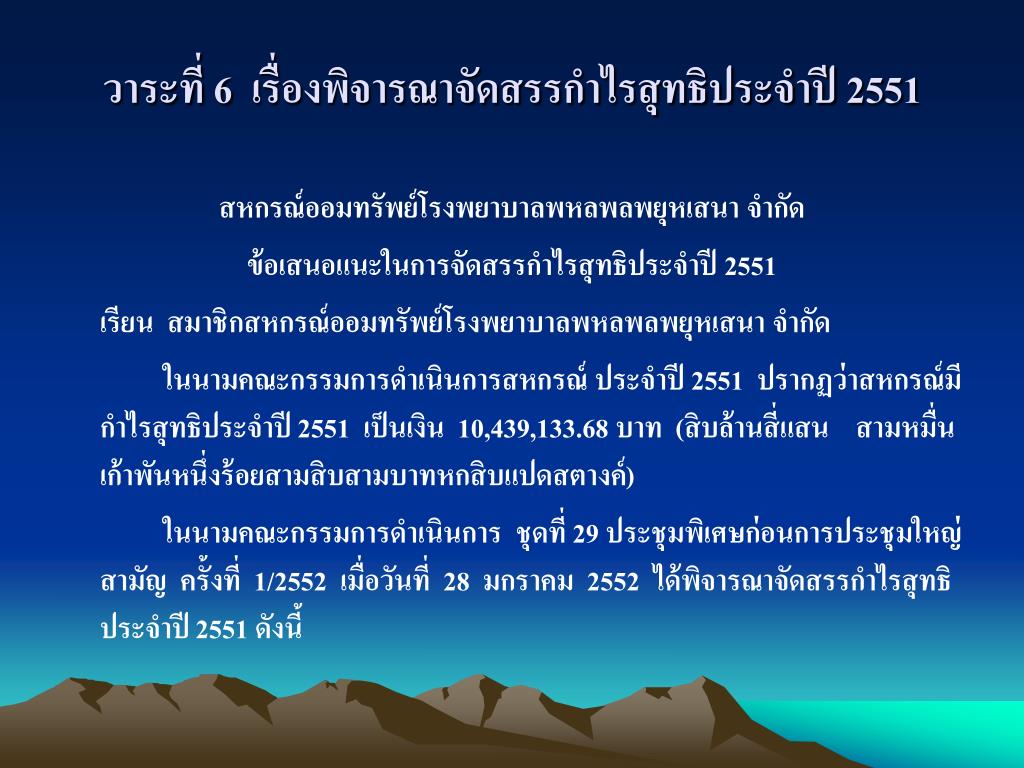 วาระที่ 6 เรื่องพิจารณาจัดสรรกำไรสุทธิประจำปี 2551

สหกรณ์ออมทรัพย์โรงพยาบาลพหลพลพยุหเสนา จำกัด

ข้อเสนอแนะในการจัดสรรกำไรสุทธิประจำปี 2551

เรียน สมาชิกสหกรณ์ออมทรัพย์โรงพยาบาลพหลพลพยุหเสนา จำกัด

ในนามคณะกรรมการดำเนินการสหกรณ์ ประจำปี 2551 ปรากฏว่าสหกรณ์มีกำไรสุทธิประจำปี 2551 เป็นเงิน 10,439,133.68 บาท (สิบล้านสี่แสน สามหมื่นเก้าพันหนึ่งร้อยสามสิบสามบาทหกสิบแปดสตางค์)

ในนามคณะกรรมการดำเนินการ ชุดที่ 29 ประชุมพิเศษก่อนการประชุมใหญ่สามัญ ครั้งที่ 1/2552 เมื่อวันที่ 28 มกราคม 2552 ได้พิจารณาจัดสรรกำไรสุทธิประจำปี 2551 ดังนี้